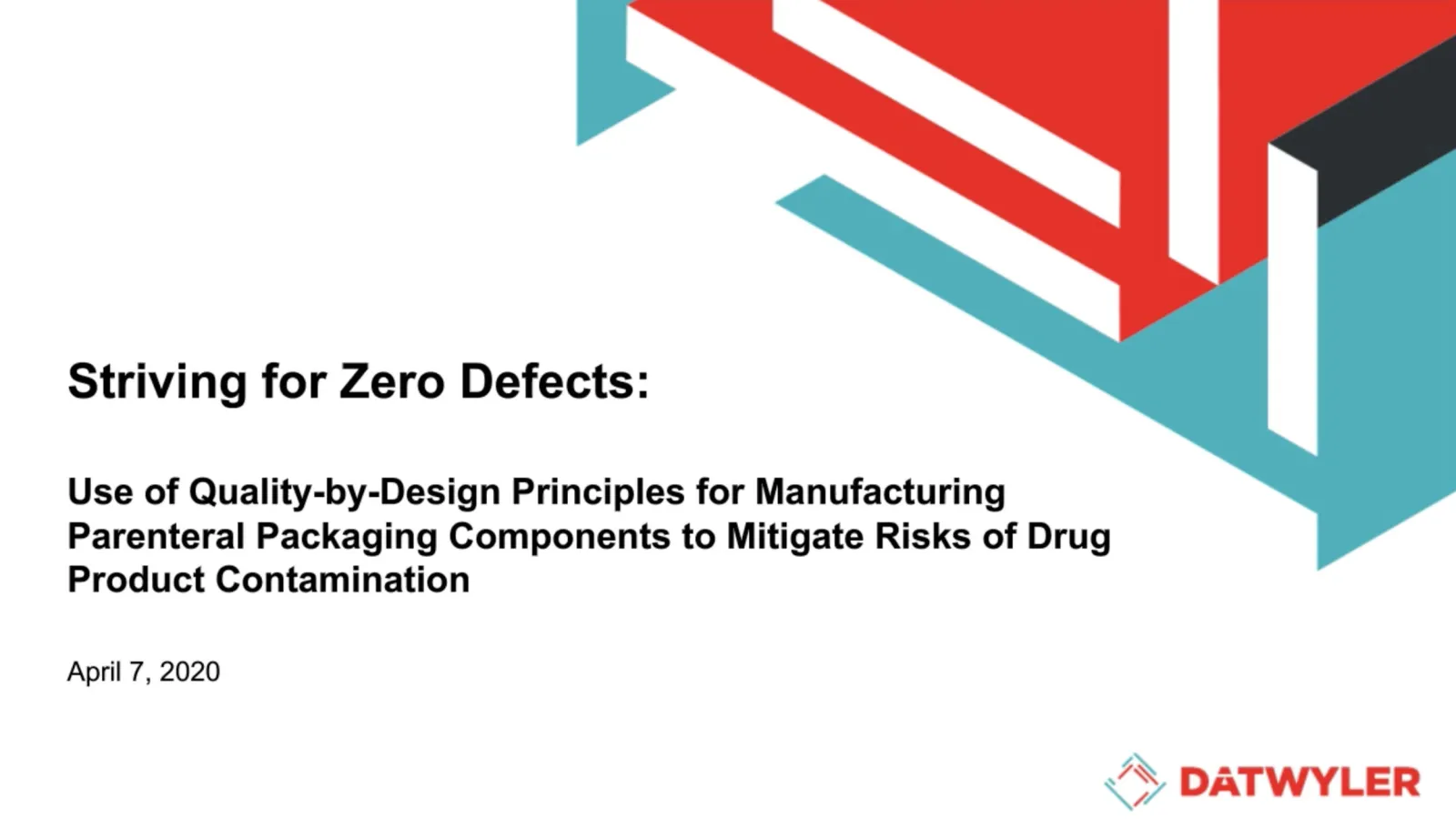 Striving for Zero Defects:

Use of Quality-by-Design Principles for Manufacturing Parenteral Packaging Components to Mitigate Risks of Drug Product Contamination

April 7, 2020

DATWYLER